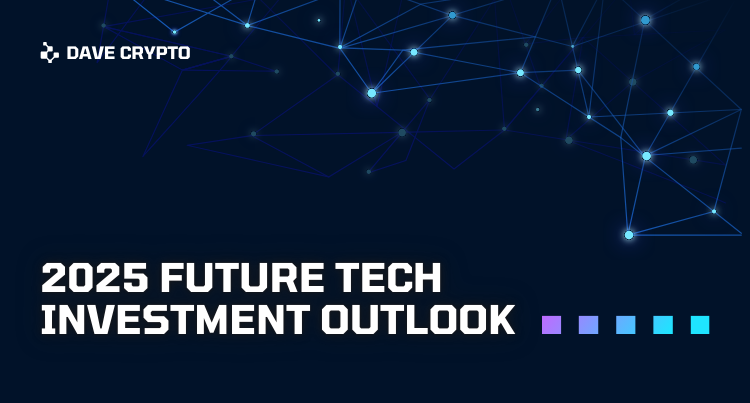 DAVE CRYPTO

2025 FUTURE TECH INVESTMENT OUTLOOK